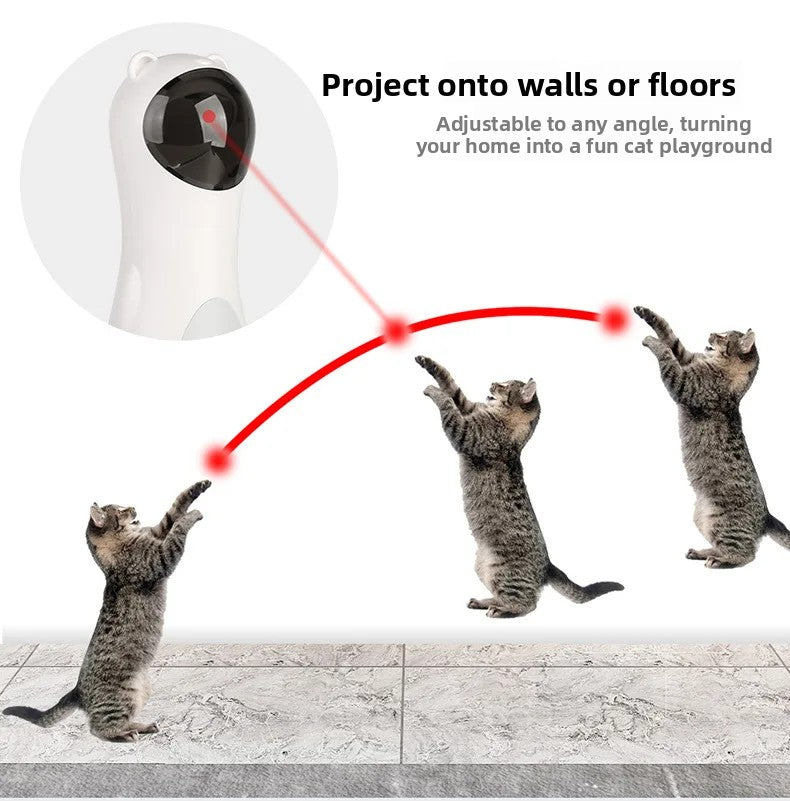 Project onto walls or floors

Adjustable to any angle, turning your home into a fun cat playground